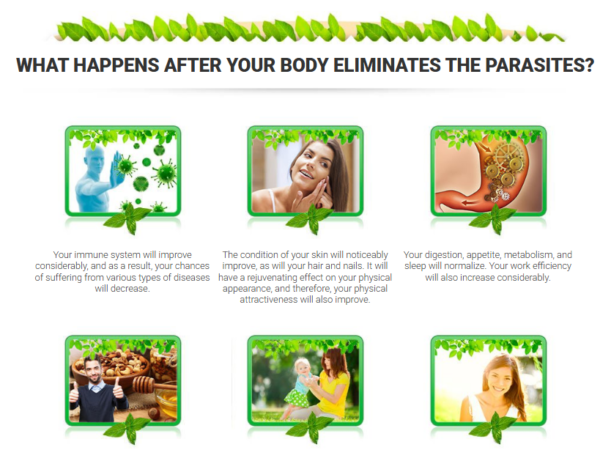 WHAT HAPPENS AFTER YOUR BODY ELIMINATES THE PARASITES?

Your immune system will improve considerably, and as a result, your chances of suffering from various types of diseases will decrease.

The condition of your skin will noticeably improve, as will your hair and nails. It will have a rejuvenating effect on your physical appearance, and therefore, your physical attractiveness will also improve.

Your digestion, appetite, metabolism, and sleep will normalize. Your work efficiency will also increase considerably.